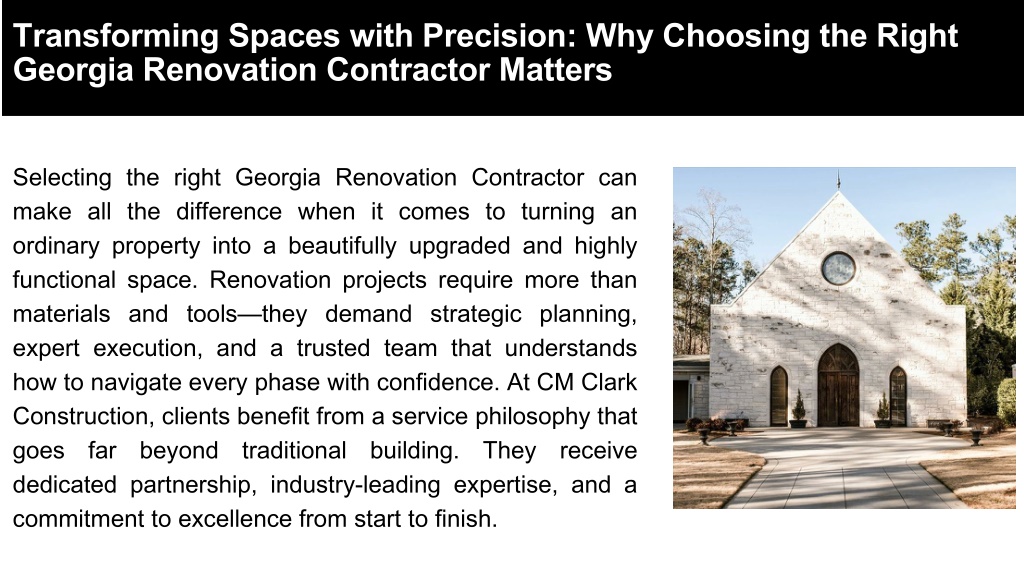 Transforming Spaces with Precision: Why Choosing the Right Georgia Renovation Contractor Matters

Selecting the right Georgia Renovation Contractor can make all the difference when it comes to turning an ordinary property into a beautifully upgraded and highly functional space. Renovation projects require more than materials and tools—they demand strategic planning, expert execution, and a trusted team that understands how to navigate every phase with confidence. At CM Clark Construction, clients benefit from a service philosophy that goes far beyond traditional building. They receive dedicated partnership, industry-leading expertise, and a commitment to excellence from start to finish.